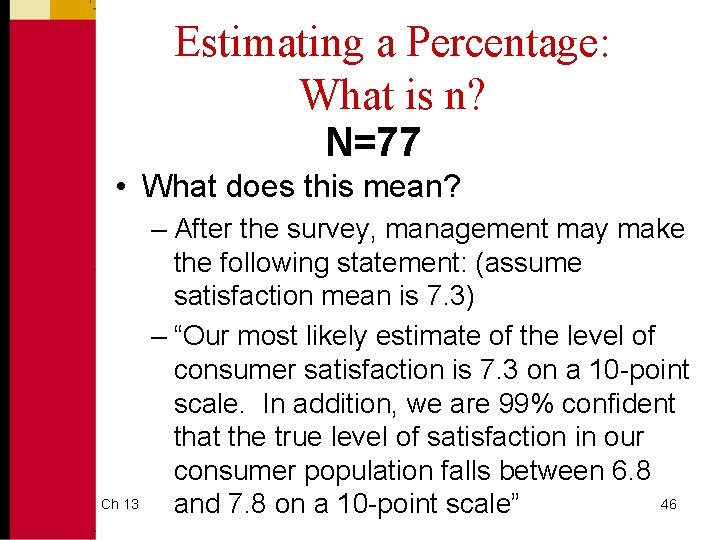 Estimating a Percentage: What is n?

N=77

• What does this mean?

– After the survey, management may make the following statement: (assume satisfaction mean is 7.3)

– “Our most likely estimate of the level of consumer satisfaction is 7.3 on a 10-point scale. In addition, we are 99% confident that the true level of satisfaction in our consumer population falls between 6.8 and 7.8 on a 10-point scale”

Ch 13

46